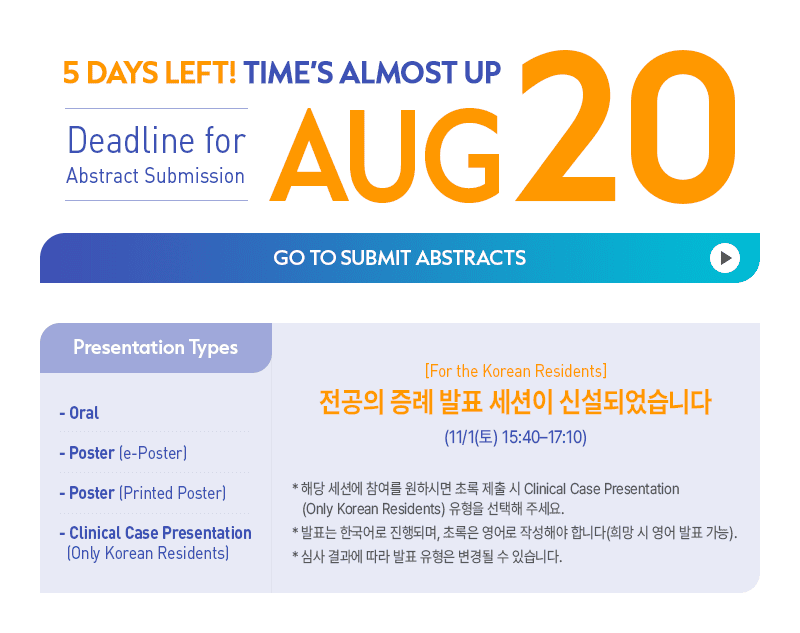 5 DAYS LEFT! TIME'S ALMOST UP

Deadline for
Abstract Submission

AUG 20

GO TO SUBMIT ABSTRACTS

Presentation Types

- Oral

- Poster (e-Poster)

- Poster (Printed Poster)

- Clinical Case Presentation (Only Korean Residents)

[For the Korean Residents]

전공의 증례 발표 세션이 신설되었습니다

(11/1(토) 15:40–17:10)

* 해당 세션에 참여를 원하시면 초록 제출 시 Clinical Case Presentation (Only Korean Residents) 유형을 선택해 주세요.

* 발표는 한국어로 진행되며, 초록은 영어로 작성해야 합니다(희망 시 영어 발표 가능).

* 심사 결과에 따라 발표 유형은 변경될 수 있습니다.